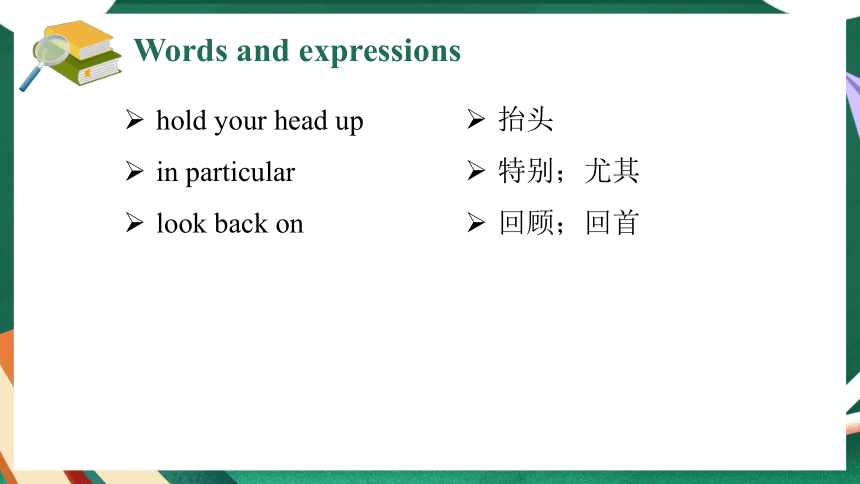 Words and expressions

➢ hold your head up
➢ in particular
➢ look back on

➢ 抬头
➢ 特别；尤其
➢ 回顾；回首